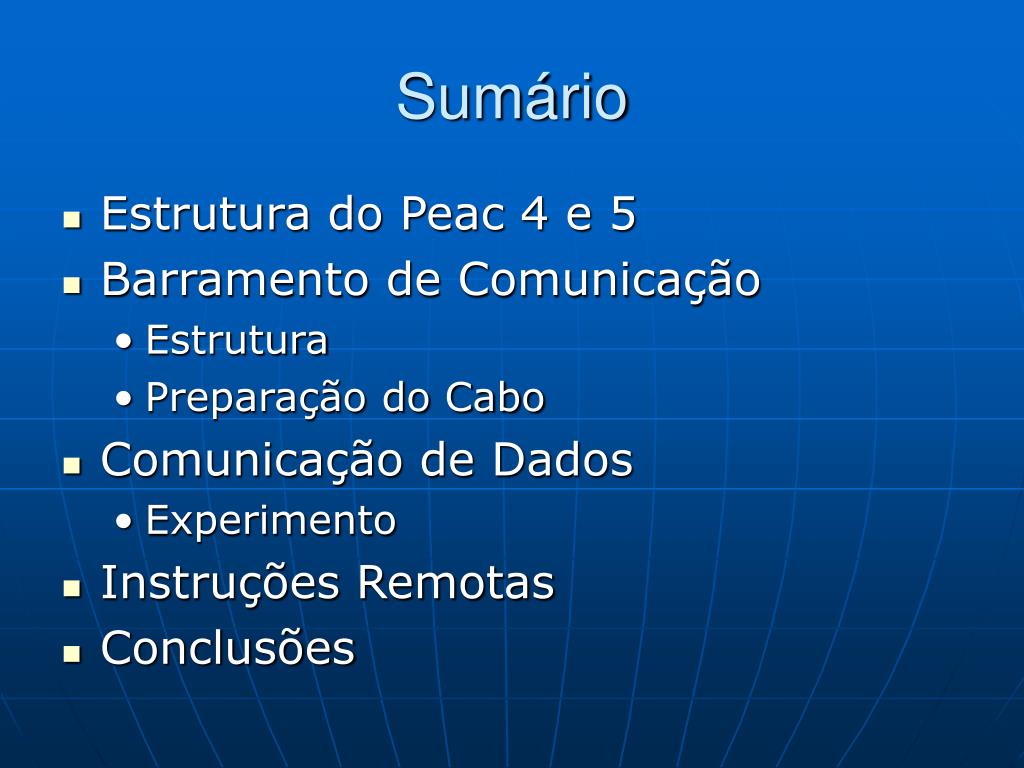 Sumário

- Estrutura do Peac 4 e 5
- Barramento de Comunicação
  - Estrutura
  - Preparação do Cabo
- Comunicação de Dados
  - Experimento
- Instruções Remotas
- Conclusões